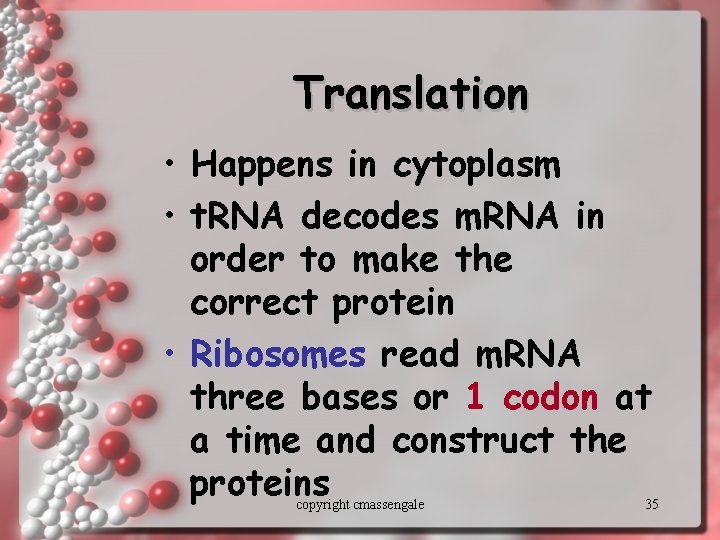 Translation

• Happens in cytoplasm
• tRNA decodes mRNA in order to make the correct protein
• Ribosomes read mRNA three bases or 1 codon at a time and construct the proteins

copyright cmassengale

35